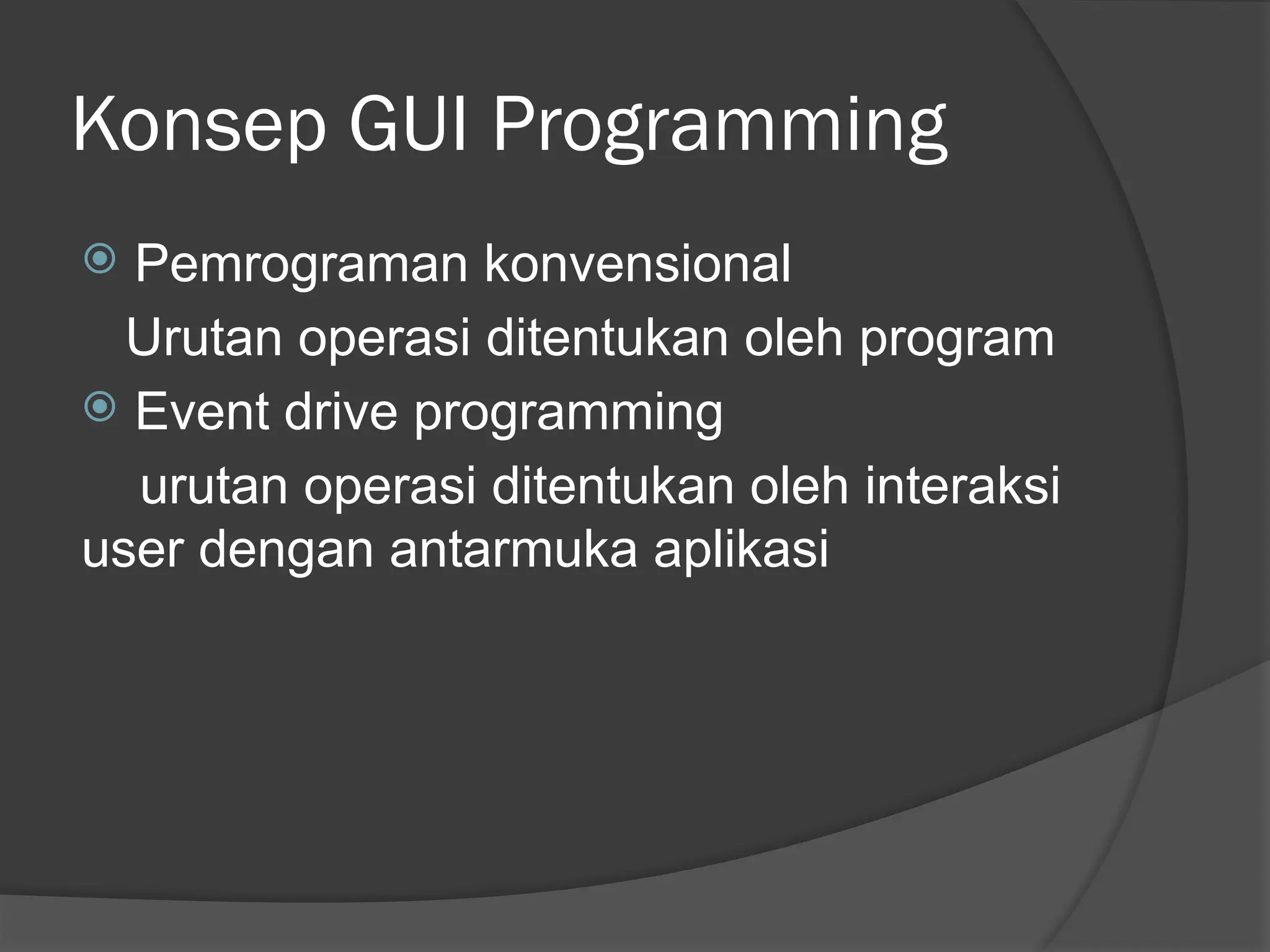 Konsep GUI Programming

Pemrograman konvensional

Urutan operasi ditentukan oleh program

Event drive programming

urutan operasi ditentukan oleh interaksi user dengan antarmuka aplikasi